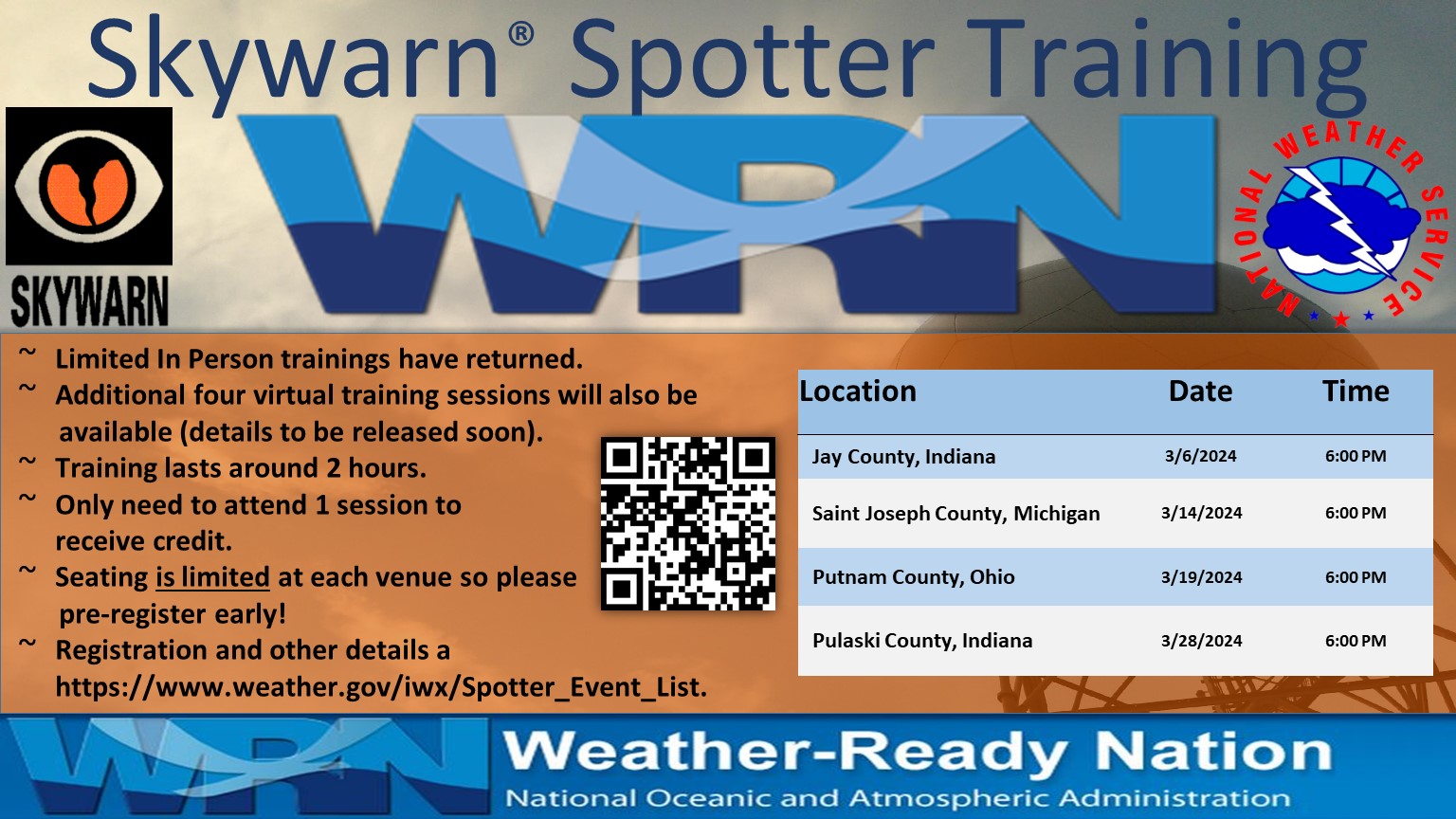 Skywarn® Spotter Training

SKYWARN

WRN

NATIONAL WEATHER SERVICE

~ Limited In Person trainings have returned.
~ Additional four virtual training sessions will also be available (details to be released soon).
~ Training lasts around 2 hours.
~ Only need to attend 1 session to receive credit.
~ Seating is limited at each venue so please pre-register early!
~ Registration and other details a https://www.weather.gov/iwx/Spotter_Event_List.

| Location | Date | Time |
|---|---|---|
| Jay County, Indiana | 3/6/2024 | 6:00 PM |
| Saint Joseph County, Michigan | 3/14/2024 | 6:00 PM |
| Putnam County, Ohio | 3/19/2024 | 6:00 PM |
| Pulaski County, Indiana | 3/28/2024 | 6:00 PM |

WRN

Weather-Ready Nation
National Oceanic and Atmospheric Administration